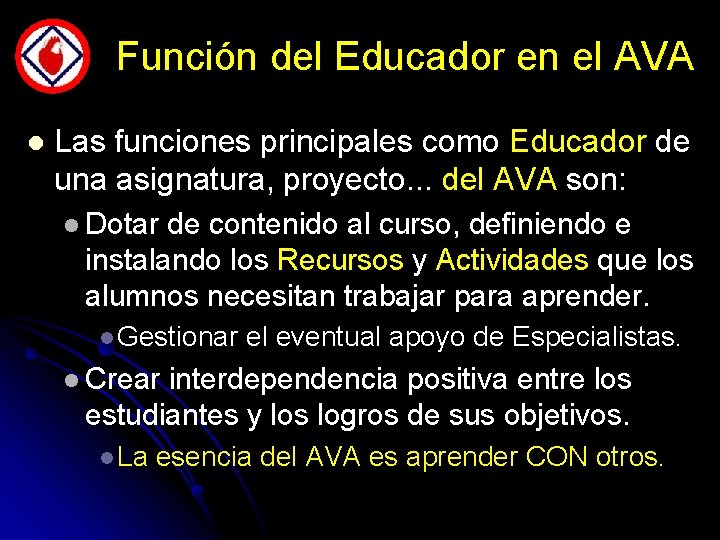 Función del Educador en el AVA

Las funciones principales como Educador de una asignatura, proyecto... del AVA son:

Dotar de contenido al curso, definiendo e instalando los Recursos y Actividades que los alumnos necesitan trabajar para aprender.

Gestionar el eventual apoyo de Especialistas.

Crear interdependencia positiva entre los estudiantes y los logros de sus objetivos.

La esencia del AVA es aprender CON otros.